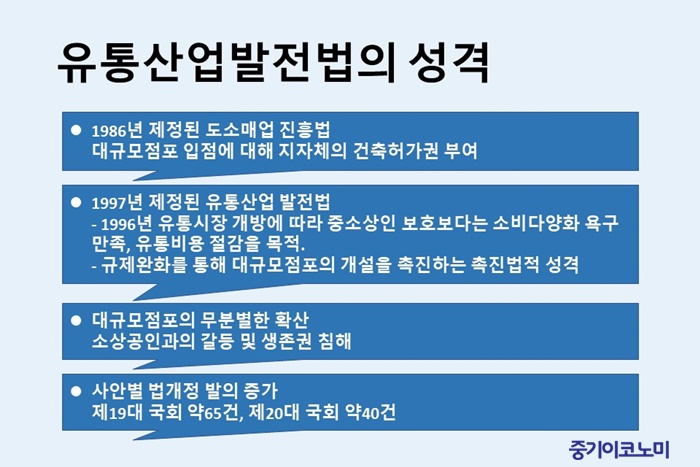 유통산업발전법의 성격

● 1986년 제정된 도소매업 진흥법
대규모점포 입점에 대해 지자체의 건축허가권 부여

● 1997년 제정된 유통산업 발전법
- 1996년 유통시장 개방에 따라 중소상인 보호보다는 소비다양화 욕구 만족, 유통비용 절감을 목적.
- 규제완화를 통해 대규모점포의 개설을 촉진하는 촉진법적 성격

● 대규모점포의 무분별한 확산
소상공인과의 갈등 및 생존권 침해

● 사안별 법개정 발의 증가
제19대 국회 약65건, 제20대 국회 약40건

중기이코노미